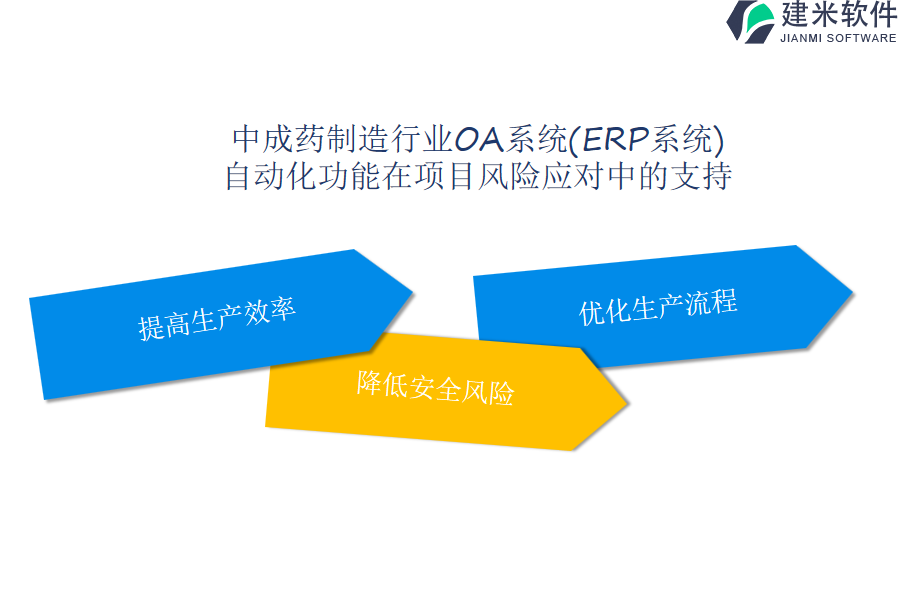 建米软件
JIANMI SOFTWARE

中成药制造行业OA系统(ERP系统)
自动化功能在项目风险应对中的支持

提高生产效率

降低安全风险

优化生产流程